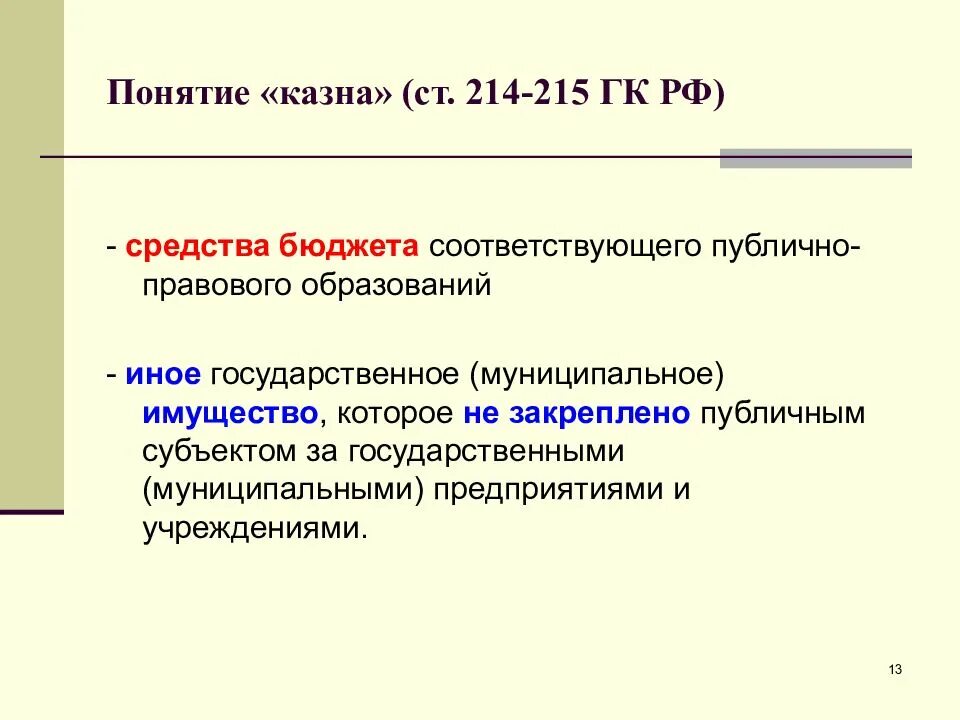 Понятие «казна» (ст. 214-215 ГК РФ)

- средства бюджета соответствующего публично-правового образований

- иное государственное (муниципальное) имущество, которое не закреплено публичным субъектом за государственными (муниципальными) предприятиями и учреждениями.

13